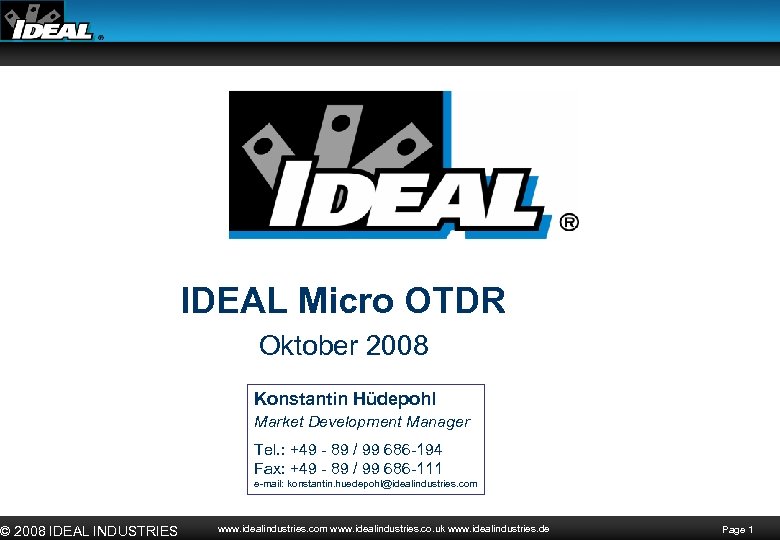 IDEAL ®

IDEAL ®

IDEAL Micro OTDR

Oktober 2008

Konstantin Hüdepohl
Market Development Manager
Tel.: +49 - 89 / 99 686-194
Fax: +49 - 89 / 99 686-111
e-mail: konstantin.huedepohl@idealindustries.com

© 2008 IDEAL INDUSTRIES www.idealindustries.com www.idealindustries.co.uk www.idealindustries.de Page 1